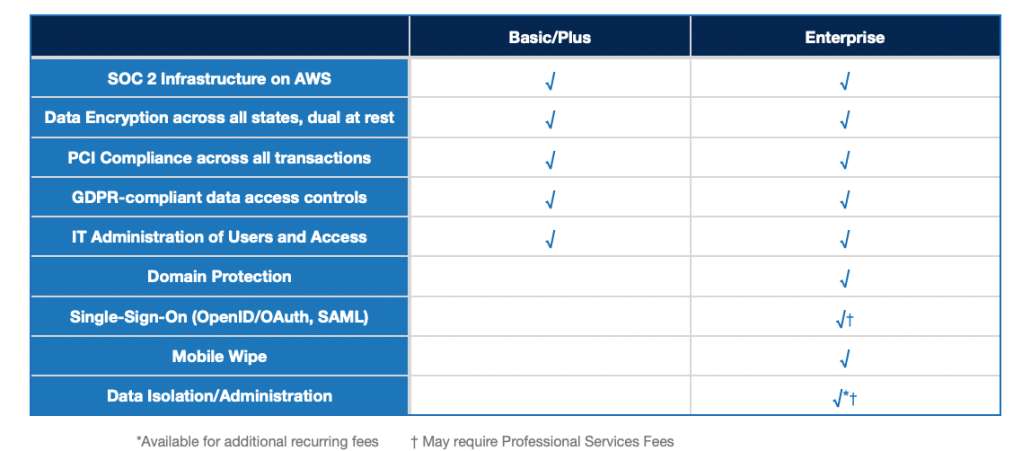 | | Basic/Plus | Enterprise |
|---|---|---|
| SOC 2 Infrastructure on AWS | √ | √ |
| Data Encryption across all states, dual at rest | √ | √ |
| PCI Compliance across all transactions | √ | √ |
| GDPR-compliant data access controls | √ | √ |
| IT Administration of Users and Access | √ | √ |
| Domain Protection | | √ |
| Single-Sign-On (OpenID/OAuth, SAML) | | √† |
| Mobile Wipe | | √ |
| Data Isolation/Administration | | √*† |

*Available for additional recurring fees † May require Professional Services Fees